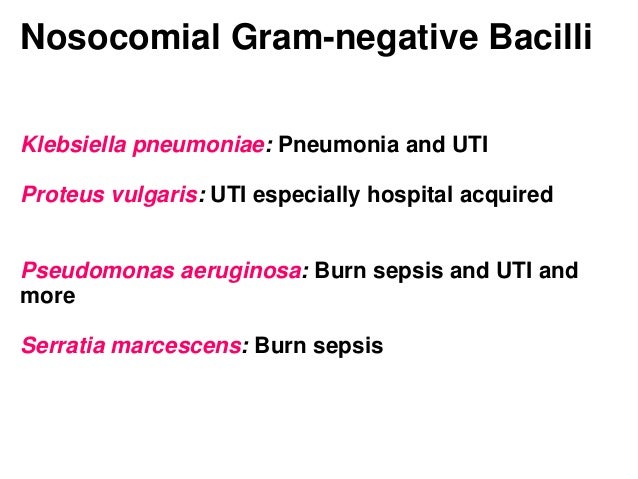 Nosocomial Gram-negative Bacilli

Klebsiella pneumoniae: Pneumonia and UTI

Proteus vulgaris: UTI especially hospital acquired

Pseudomonas aeruginosa: Burn sepsis and UTI and more

Serratia marcescens: Burn sepsis